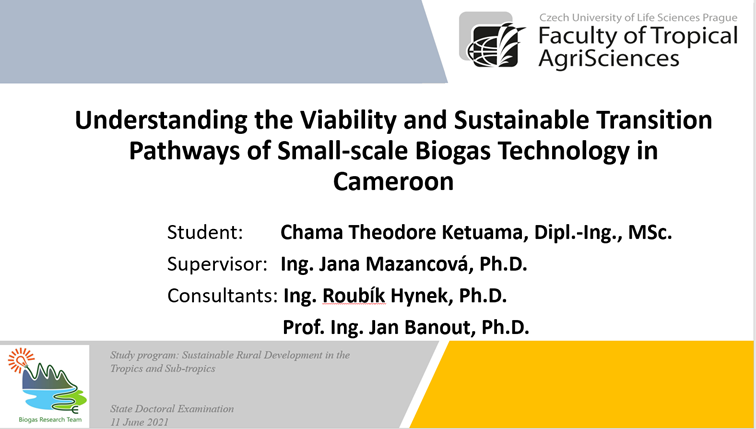 Czech University of Life Sciences Prague
Faculty of Tropical AgriSciences

Understanding the Viability and Sustainable Transition Pathways of Small-scale Biogas Technology in Cameroon

Student: Chama Theodore Ketuama, Dipl.-Ing., MSc.

Supervisor: Ing. Jana Mazancová, Ph.D.

Consultants: Ing. Roubík Hynek, Ph.D.

Prof. Ing. Jan Banout, Ph.D.

Biogas Research Team

Study program: Sustainable Rural Development in the Tropics and Sub-tropics

State Doctoral Examination
11 June 2021